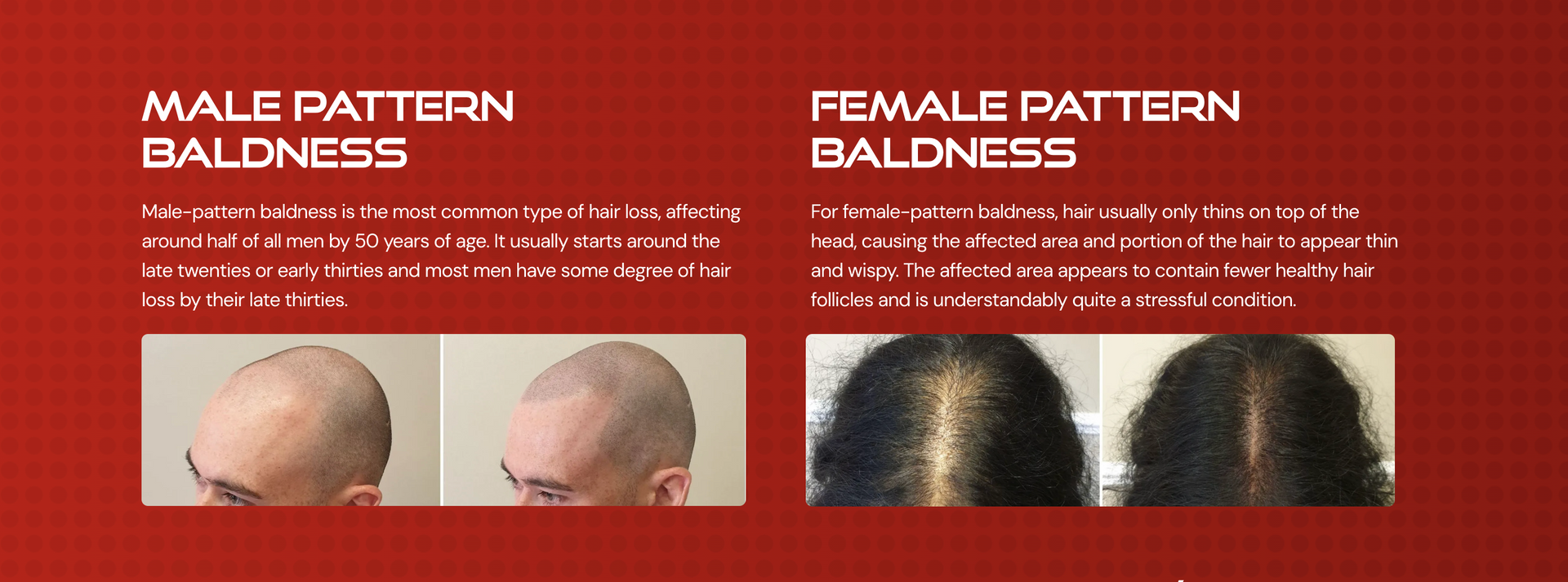 MALE PATTERN BALDNESS

Male-pattern baldness is the most common type of hair loss, affecting around half of all men by 50 years of age. It usually starts around the late twenties or early thirties and most men have some degree of hair loss by their late thirties.

FEMALE PATTERN BALDNESS

For female-pattern baldness, hair usually only thins on top of the head, causing the affected area and portion of the hair to appear thin and wispy. The affected area appears to contain fewer healthy hair follicles and is understandably quite a stressful condition.